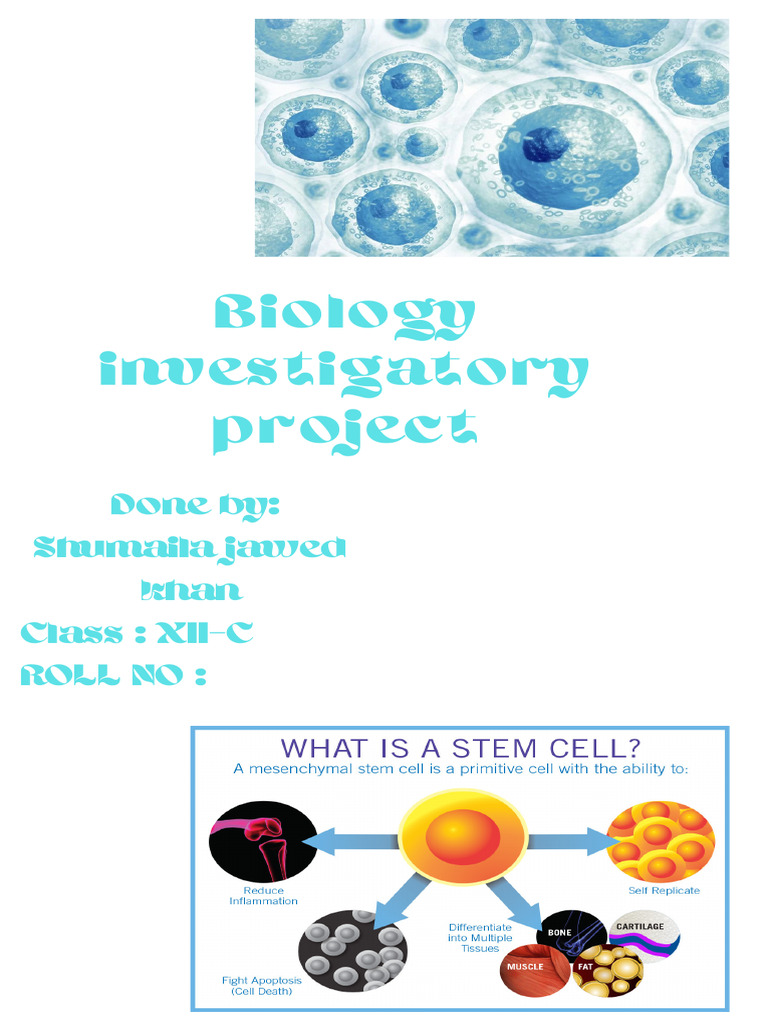 Biology investigatory project

Done by:
Shumaila jawed khan
Class : XII-C
ROLL NO :

WHAT IS A STEM CELL?
A mesenchymal stem cell is a primitive cell with the ability to:

Reduce Inflammation

Self Replicate

Fight Apoptosis (Cell Death)

Differentiate into Multiple Tissues

BONE
CARTILAGE
MUSCLE
FAT